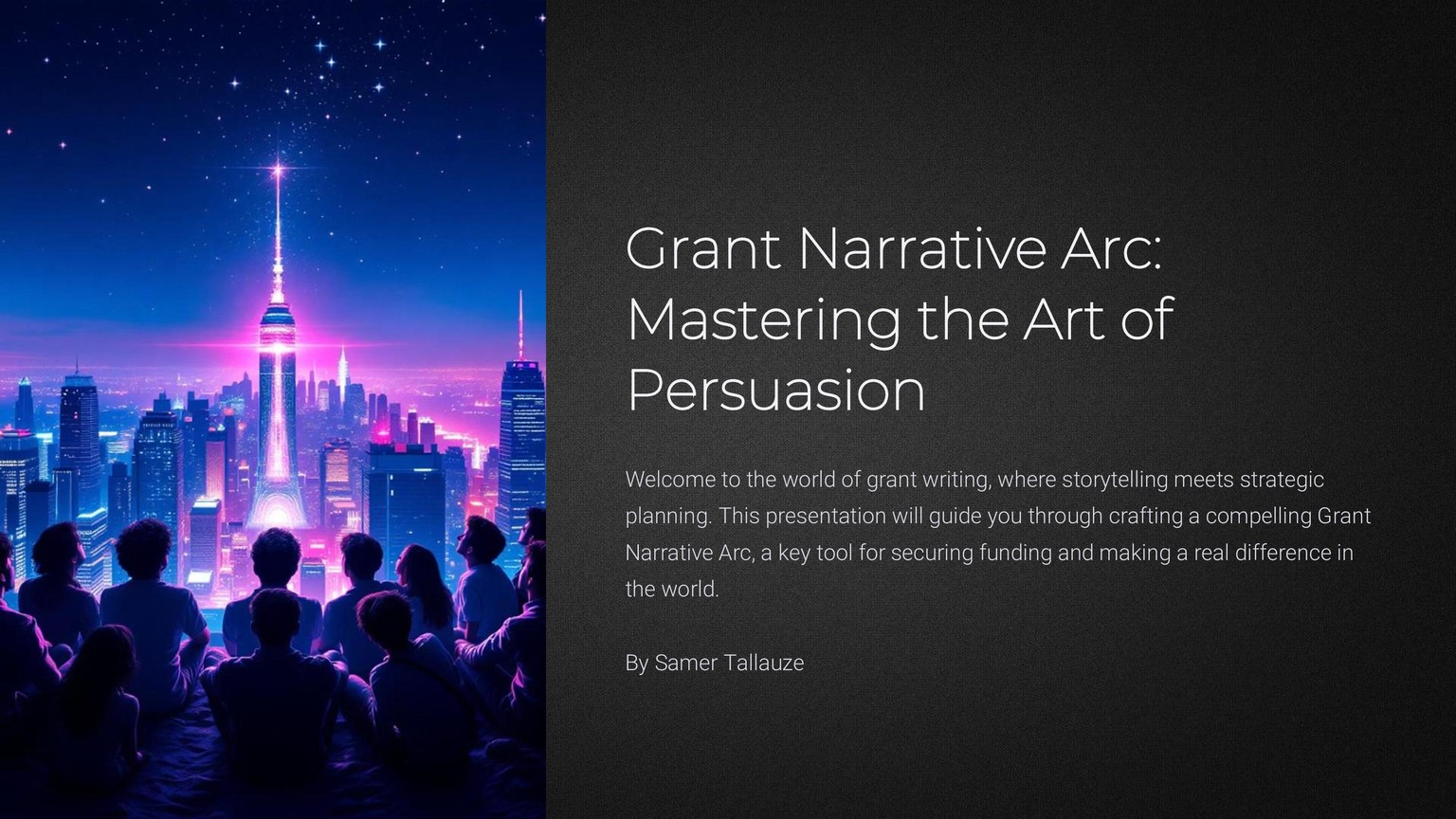 Grant Narrative Arc: Mastering the Art of Persuasion

Welcome to the world of grant writing, where storytelling meets strategic planning. This presentation will guide you through crafting a compelling Grant Narrative Arc, a key tool for securing funding and making a real difference in the world.

By Samer Tallauze